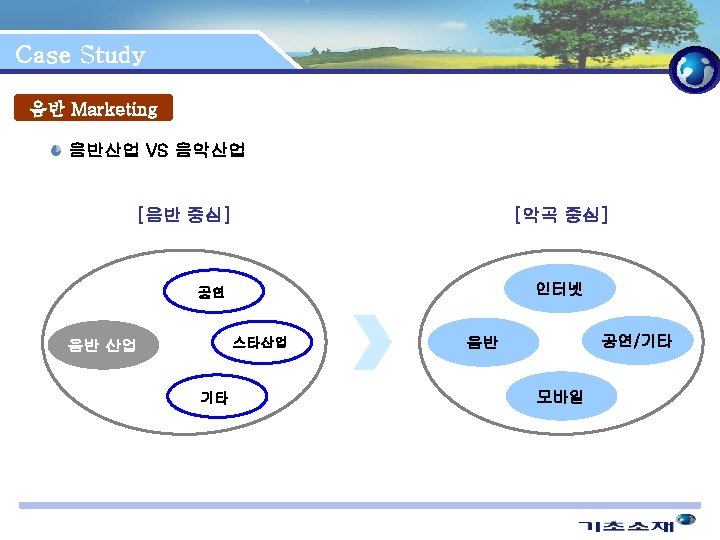 Case Study

음반 Marketing

음반산업 VS 음악산업

[음반 중심]

음반 산업

공연

스타산업

기타

[악곡 중심]

인터넷

음반

공연/기타

모바일

기초소재